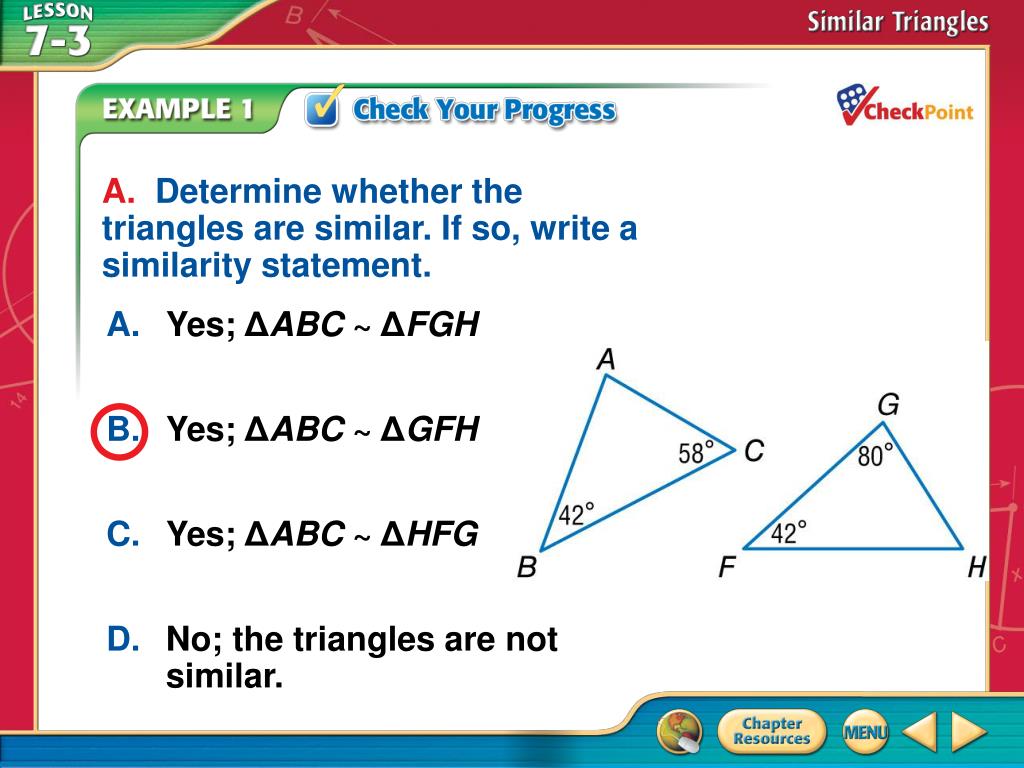 LESSON 7-3

Similar Triangles

EXAMPLE 1

Check Your Progress

CheckPoint

A. Determine whether the triangles are similar. If so, write a similarity statement.

A. Yes; $\Delta ABC \sim \Delta FGH$

B. Yes; $\Delta ABC \sim \Delta GFH$

C. Yes; $\Delta ABC \sim \Delta HFG$

D. No; the triangles are not similar.

A
58°
C
42°
B

G
80°
42°
F
H

Chapter Resources

MENU